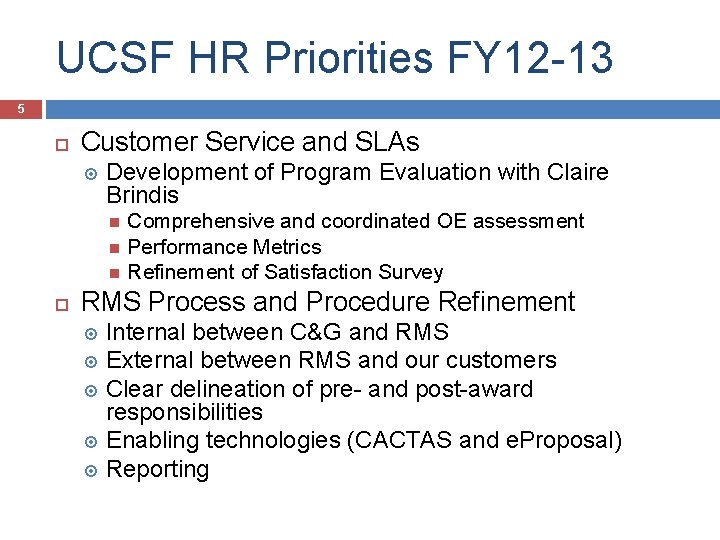 UCSF HR Priorities FY12-13

5

Customer Service and SLAs

Development of Program Evaluation with Claire Brindis

Comprehensive and coordinated OE assessment

Performance Metrics

Refinement of Satisfaction Survey

RMS Process and Procedure Refinement

Internal between C&G and RMS

External between RMS and our customers

Clear delineation of pre- and post-award responsibilities

Enabling technologies (CACTAS and eProposal)

Reporting